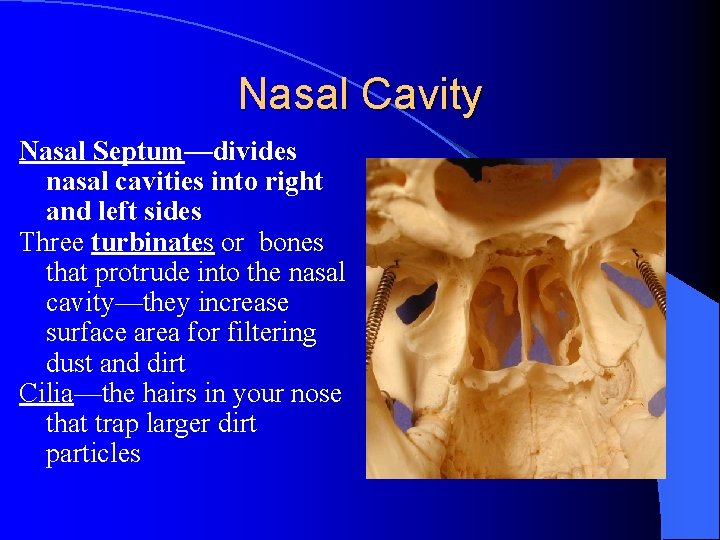 Nasal Cavity

Nasal Septum—divides nasal cavities into right and left sides

Three turbinates or bones that protrude into the nasal cavity—they increase surface area for filtering dust and dirt

Cilia—the hairs in your nose that trap larger dirt particles